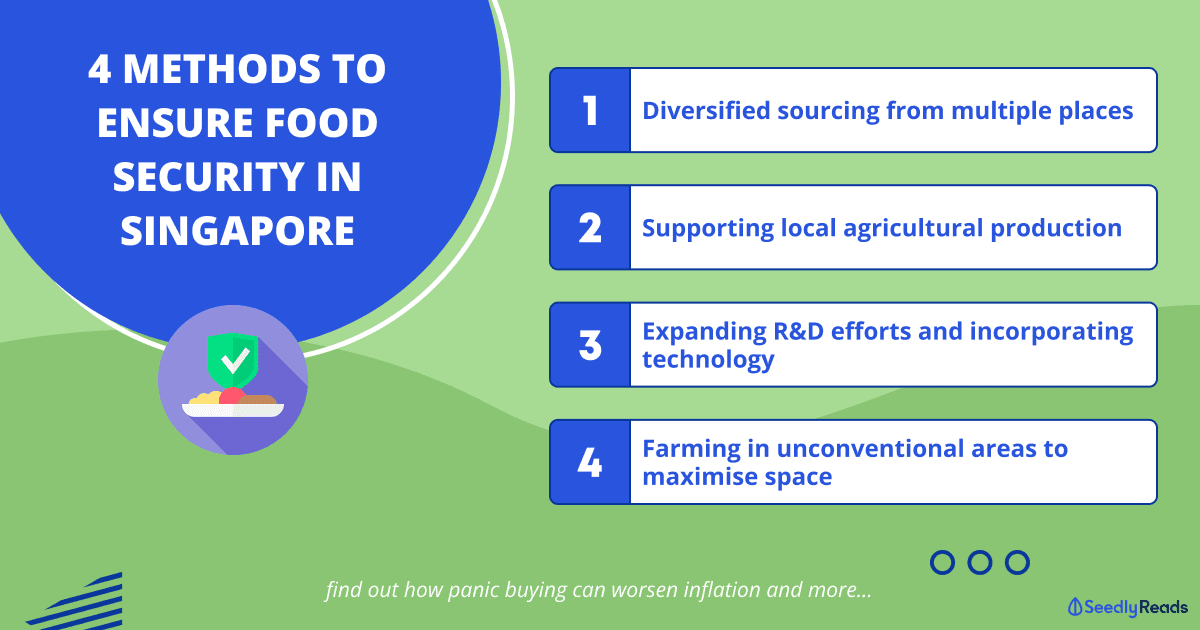 4 METHODS TO ENSURE FOOD SECURITY IN SINGAPORE

1 Diversified sourcing from multiple places

2 Supporting local agricultural production

3 Expanding R&D efforts and incorporating technology

4 Farming in unconventional areas to maximise space

find out how panic buying can worsen inflation and more...

SeedlyReads